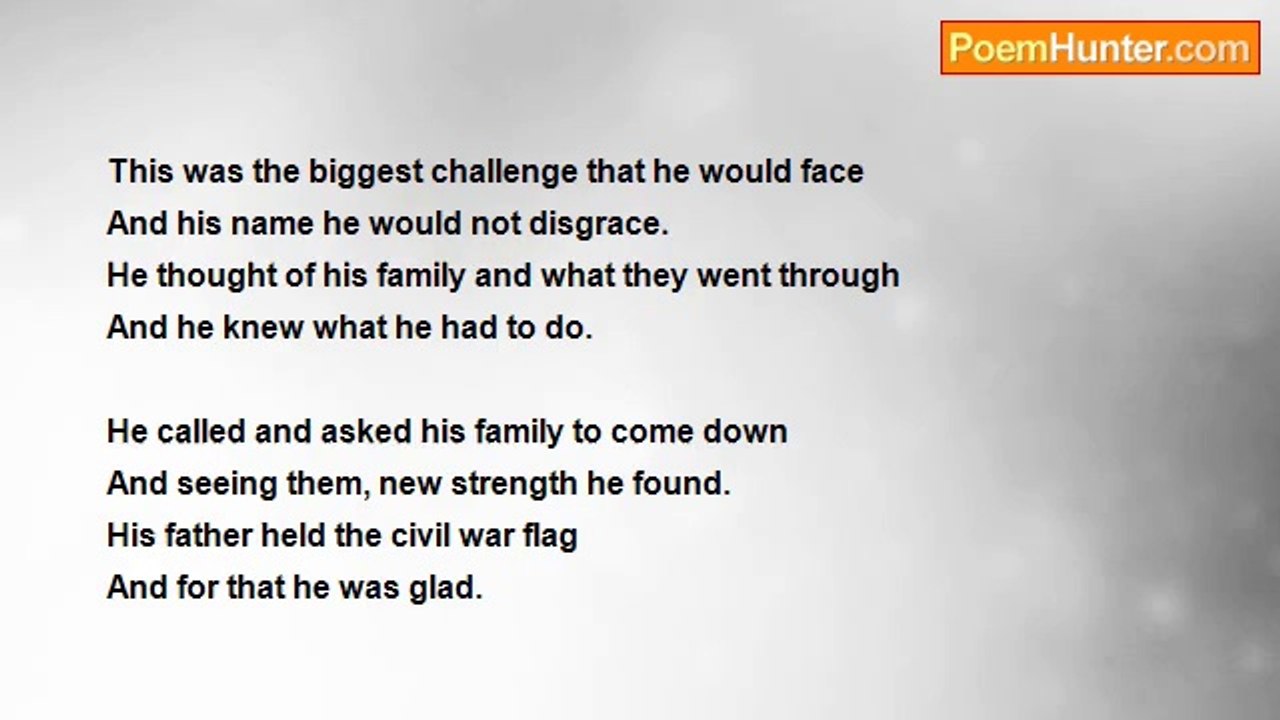 PoemHunter.com

This was the biggest challenge that he would face
And his name he would not disgrace.
He thought of his family and what they went through
And he knew what he had to do.

He called and asked his family to come down
And seeing them, new strength he found.
His father held the civil war flag
And for that he was glad.